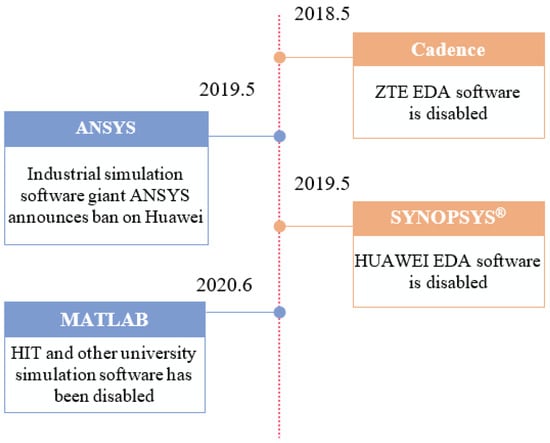 2018.5

Cadence

ZTE EDA software is disabled

2019.5

ANSYS

Industrial simulation software giant ANSYS announces ban on Huawei

2019.5

SYNOPSYS®

HUAWEI EDA software is disabled

2020.6

MATLAB

HIT and other university simulation software has been disabled